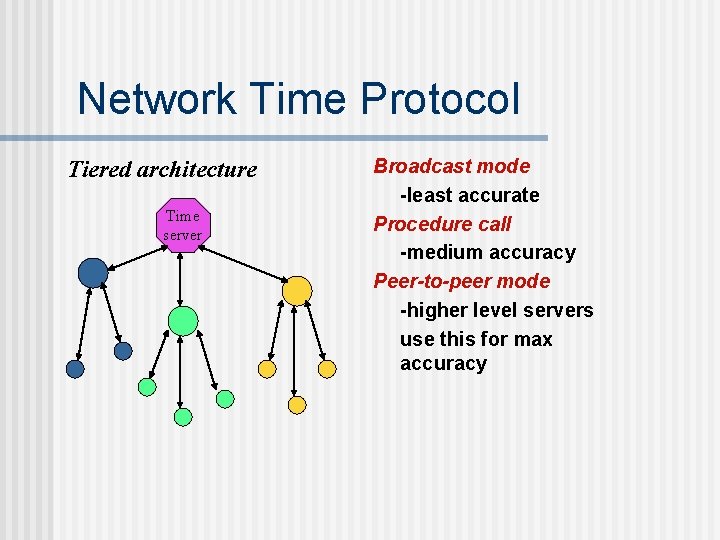 Network Time Protocol

Tiered architecture

Time server

Broadcast mode
-least accurate
Procedure call
-medium accuracy
Peer-to-peer mode
-higher level servers use this for max accuracy